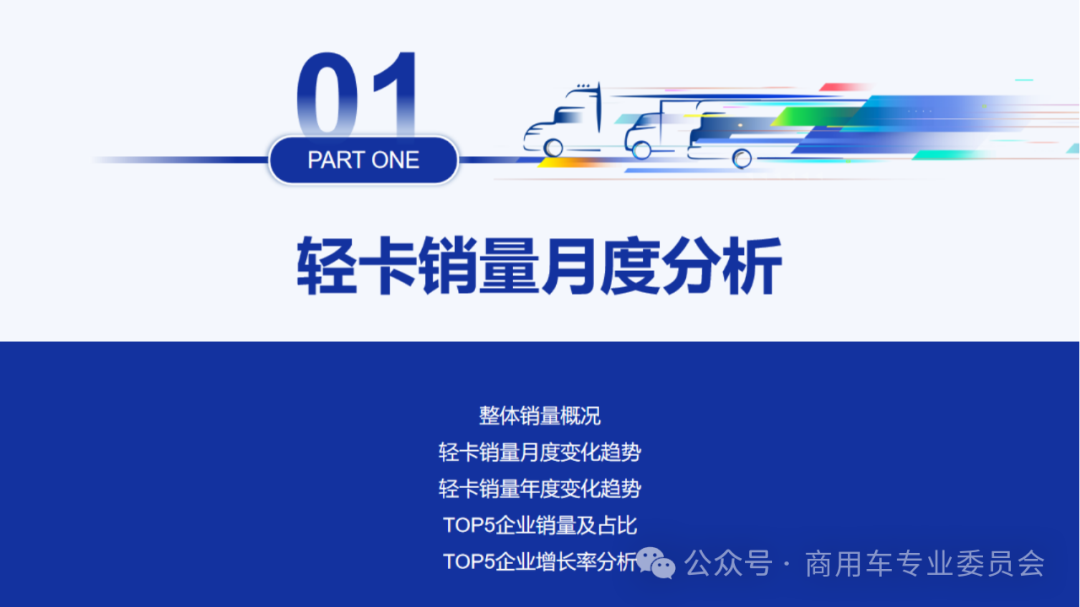 01

PART ONE

轻卡销量月度分析

整体销量概况

轻卡销量月度变化趋势

轻卡销量年度变化趋势

TOP5企业销量及占比

TOP5企业增长率分析

公众号 · 商用车专业委员会